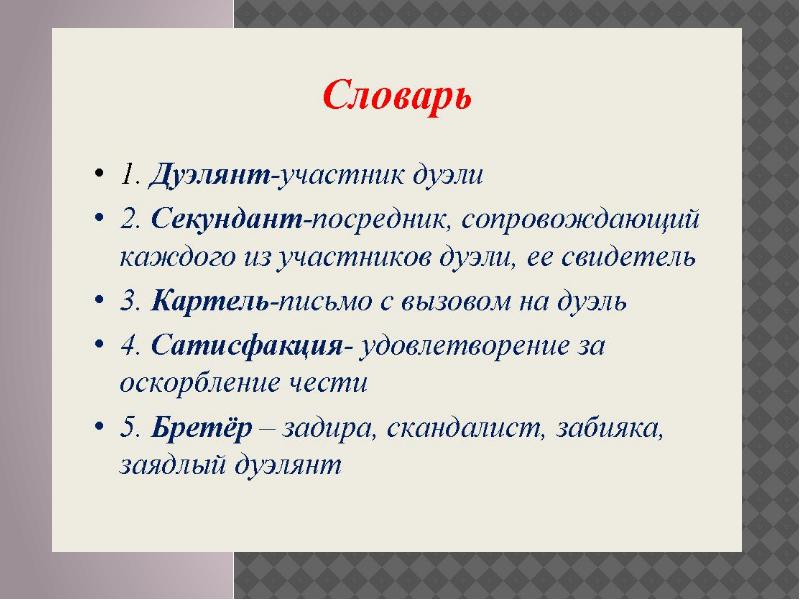 Словарь

• 1. Дуэлянт-участник дуэли
• 2. Секундант-посредник, сопровождающий каждого из участников дуэли, ее свидетель
• 3. Картель-письмо с вызовом на дуэль
• 4. Сатисфакция- удовлетворение за оскорбление чести
• 5. Бретёр – задира, скандалист, забияка, заядлый дуэлянт